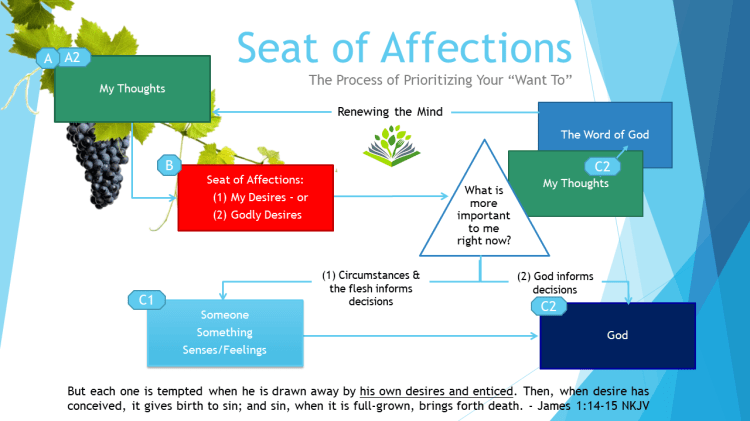 Seat of Affections

The Process of Prioritizing Your "Want To"

A A2

My Thoughts

Renewing the Mind

The Word of God

C2

My Thoughts

B

Seat of Affections:
(1) My Desires - or
(2) Godly Desires

What is more important to me right now?

(1) Circumstances & the flesh informs decisions

(2) God informs decisions

C1

Someone
Something
Senses/Feelings

C2

God

But each one is tempted when he is drawn away by his own desires and enticed. Then, when desire has conceived, it gives birth to sin; and sin, when it is full-grown, brings forth death. - James 1:14-15 NKJV